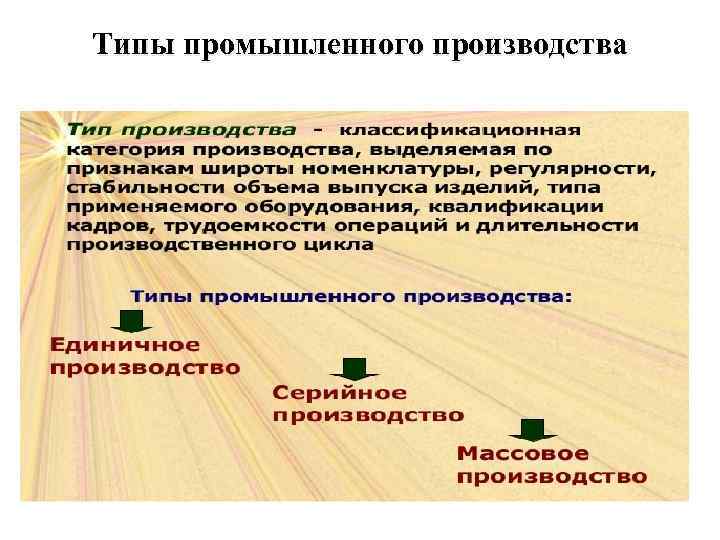 Типы промышленного производства

Тип производства - классификационная категория производства, выделяемая по признакам широты номенклатуры, регулярности, стабильности объема выпуска изделий, типа применяемого оборудования, квалификации кадров, трудоемкости операций и длительности производственного цикла

Типы промышленного производства:

Единичное производство

Серийное производство

Массовое производство